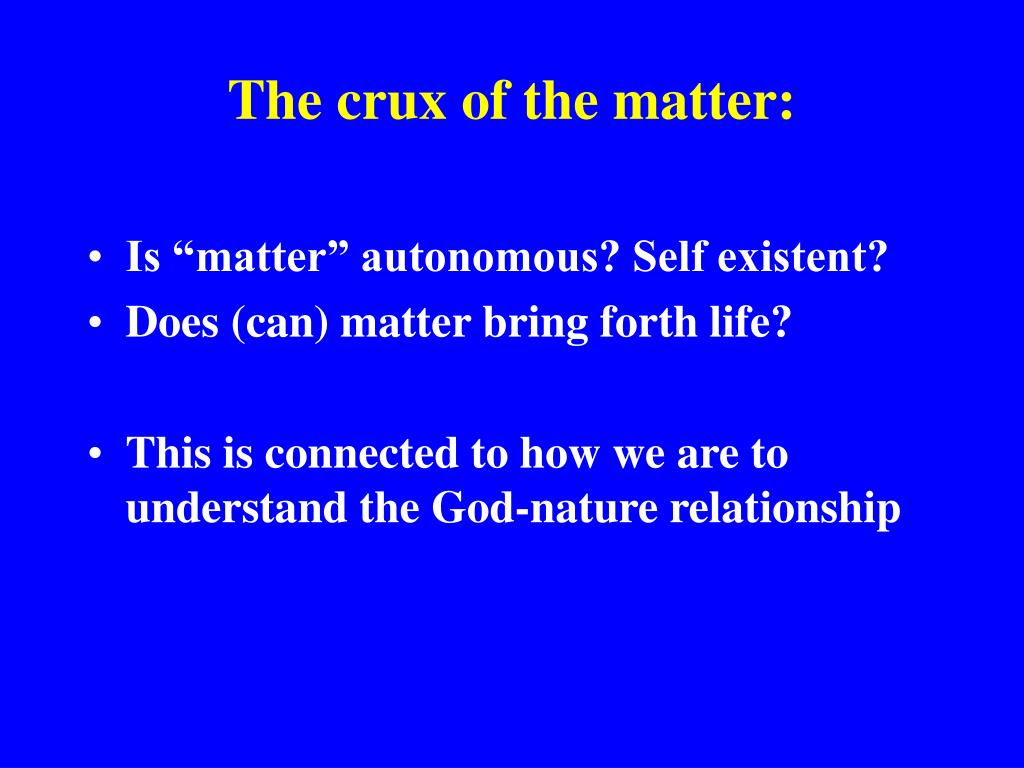 The crux of the matter:

• Is “matter” autonomous? Self existent?
• Does (can) matter bring forth life?

• This is connected to how we are to understand the God-nature relationship